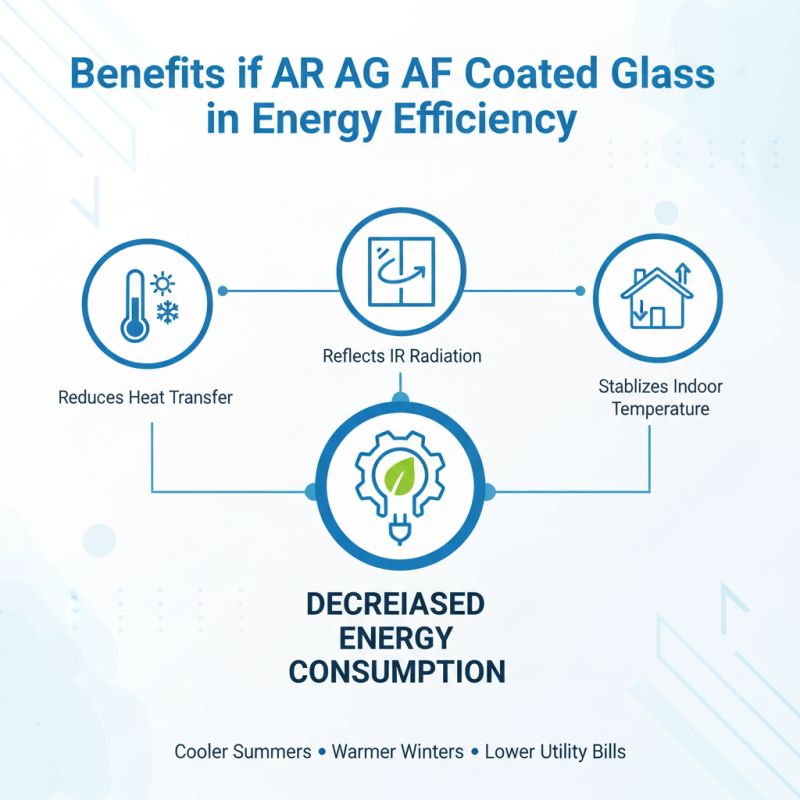 Benefits if AR AG AF Coated Glass in Energy Efficiency

Reduces Heat Transfer

Reflects IR Radiation

Stablizes Indoor Temperature

DECREIASED ENERGY CONSUMPTION

Cooler Summers • Warmer Winters • Lower Utility Bills